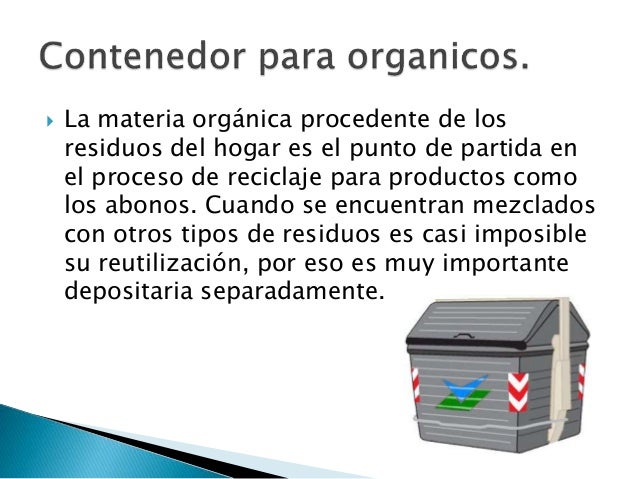 Contenedor para organicos.

La materia orgánica procedente de los residuos del hogar es el punto de partida en el proceso de reciclaje para productos como los abonos. Cuando se encuentran mezclados con otros tipos de residuos es casi imposible su reutilización, por eso es muy importante depositaria separadamente.